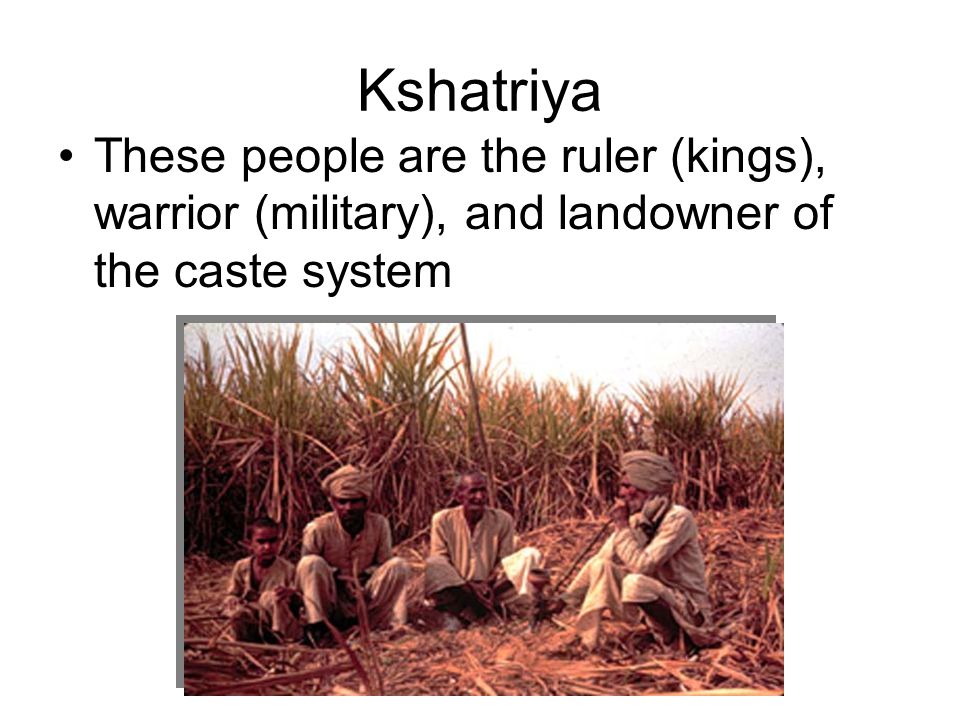 Kshatriya

• These people are the ruler (kings), warrior (military), and landowner of the caste system